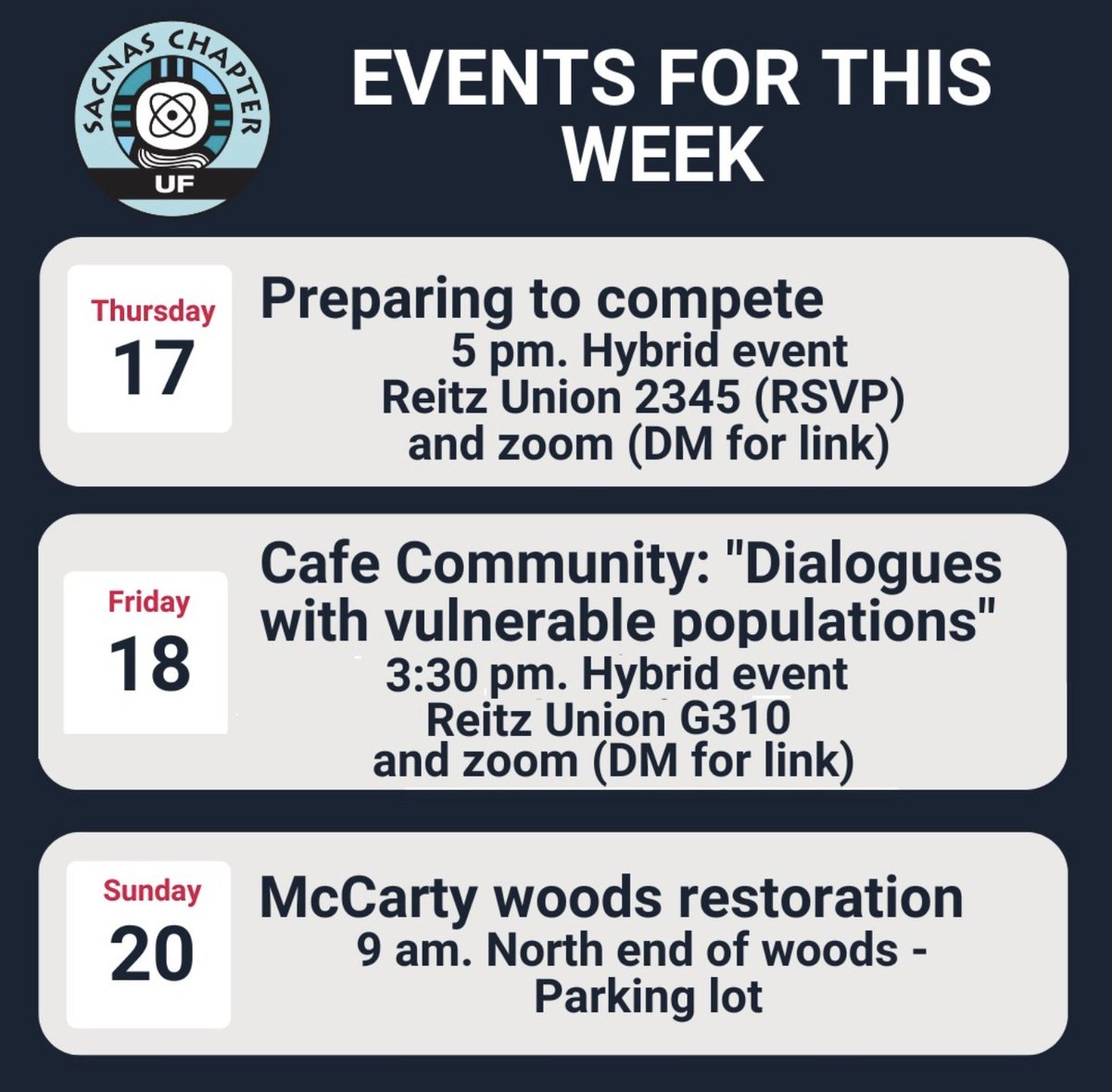 SACNAS CHAPTER
UF

EVENTS FOR THIS WEEK

Thursday
17

Preparing to compete
5 pm. Hybrid event
Reitz Union 2345 (RSVP)
and zoom (DM for link)

Friday
18

Cafe Community: "Dialogues with vulnerable populations"
3:30 pm. Hybrid event
Reitz Union G310
and zoom (DM for link)

Sunday
20

McCarty woods restoration
9 am. North end of woods - Parking lot